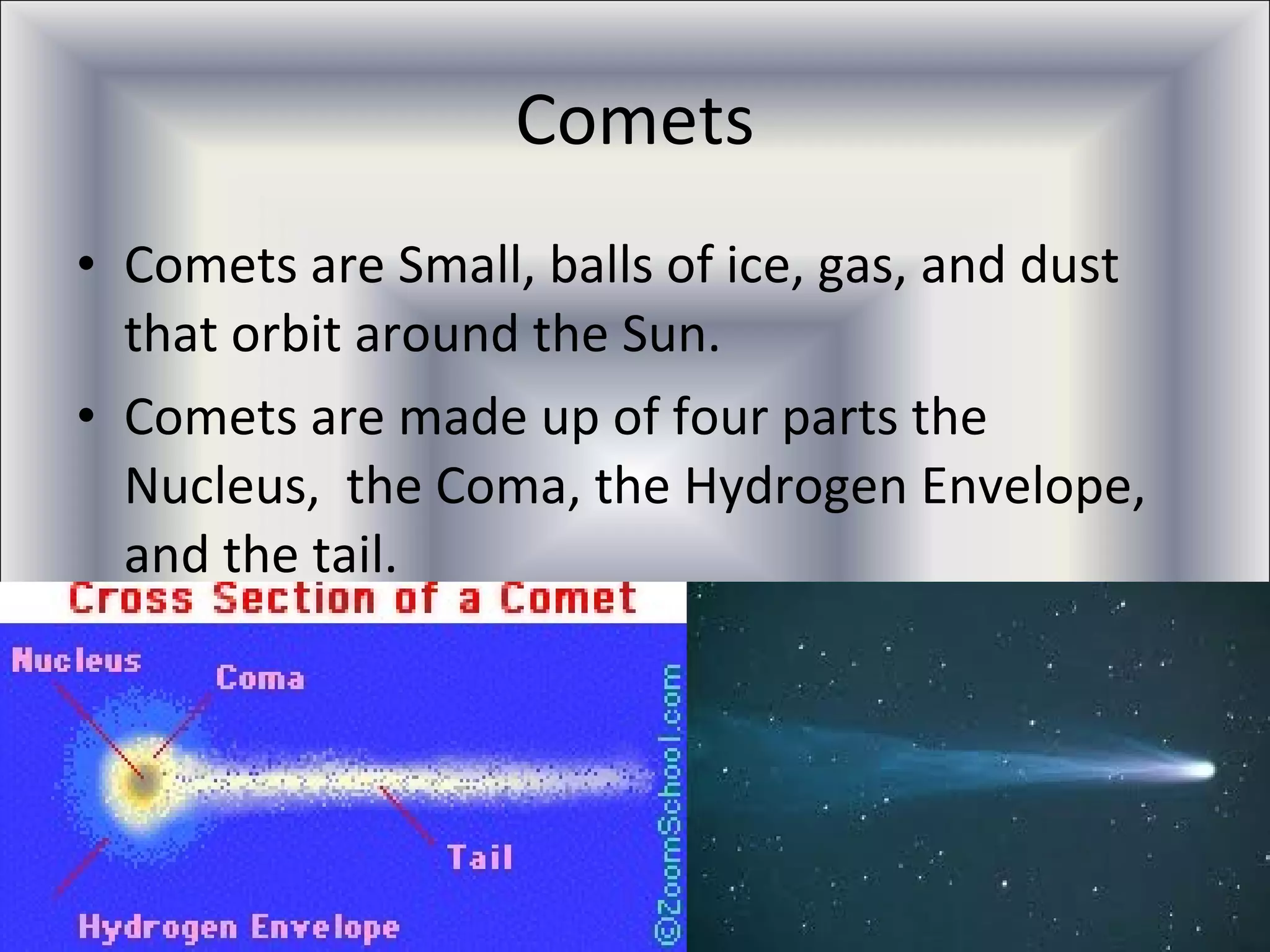 Comets

• Comets are Small, balls of ice, gas, and dust that orbit around the Sun.

• Comets are made up of four parts the Nucleus,  the Coma, the Hydrogen Envelope, and the tail.

Cross Section of a Comet

Nucleus

Coma

Tail

Hydrogen Envelope

©ZoomSchool.com